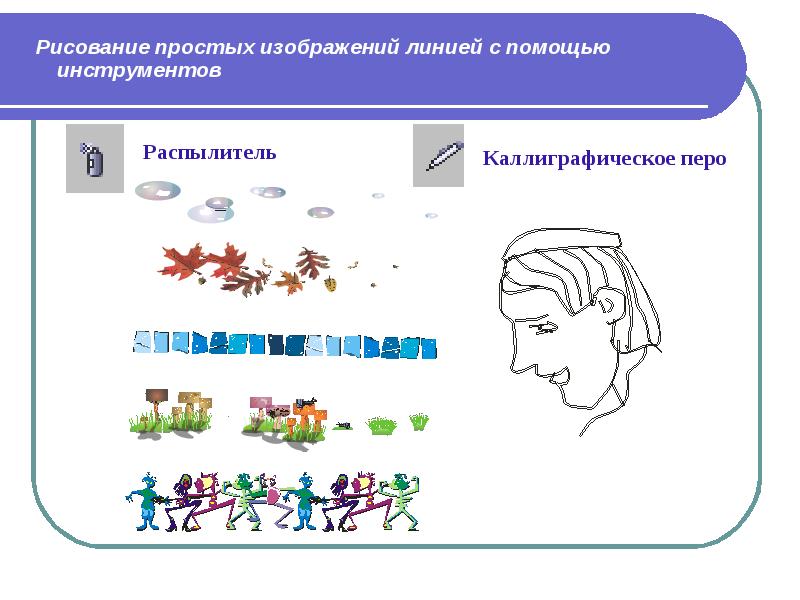 Рисование простых изображений линией с помощью инструментов

Распылитель

Каллиграфическое перо